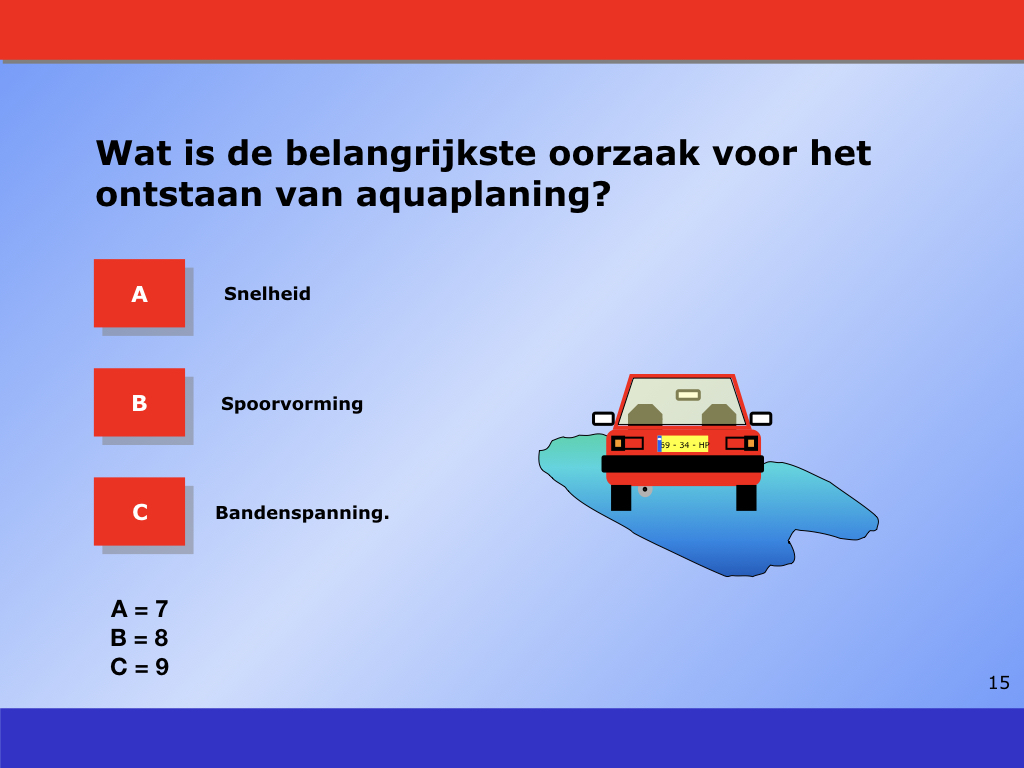 Wat is de belangrijkste oorzaak voor het ontstaan van aquaplaning?

A

Snelheid

B

Spoorvorming

C

Bandenspanning.

59 - 34 - HP

A = 7
B = 8
C = 9

15